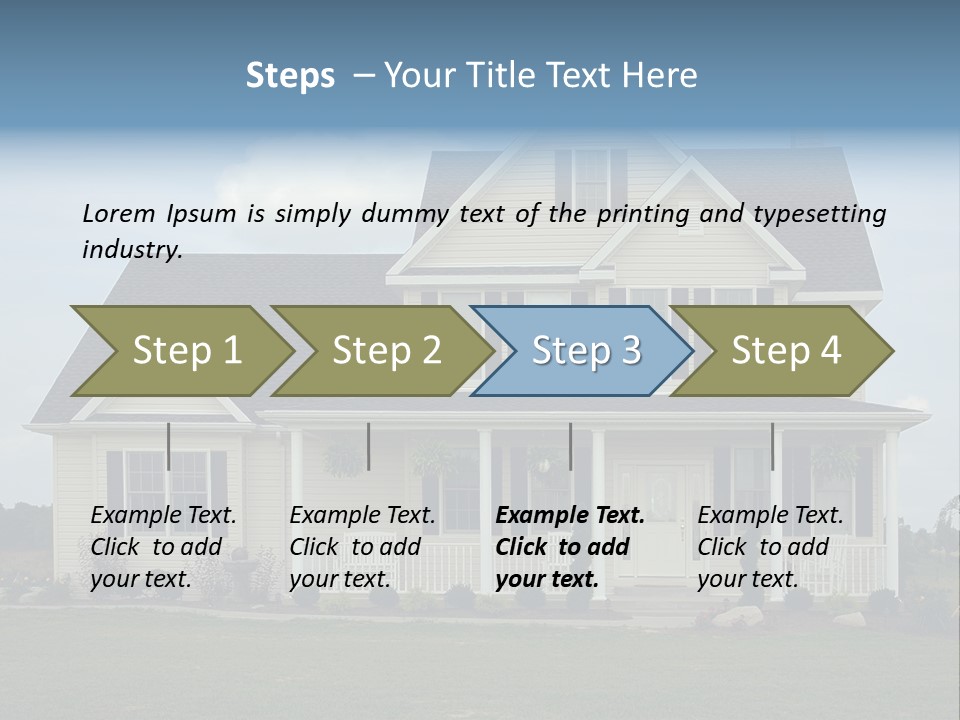 Steps – Your Title Text Here

Lorem Ipsum is simply dummy text of the printing and typesetting industry.

Step 1

Step 2

Step 3

Step 4

Example Text. Click to add your text.

Example Text. Click to add your text.

Example Text. Click to add your text.

Example Text. Click to add your text.